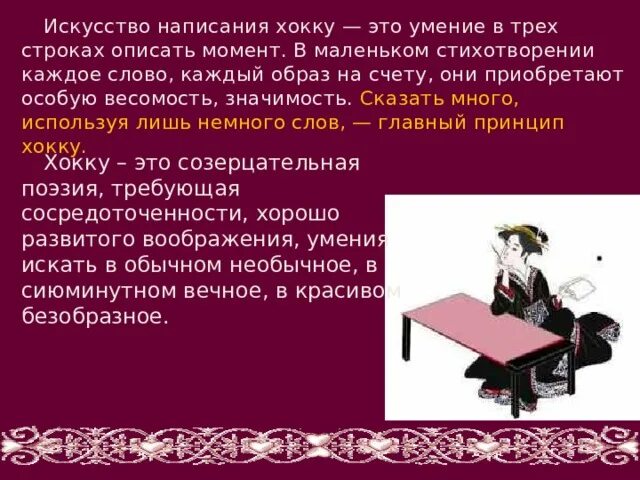 Искусство написания хокку — это умение в трех строках описать момент. В маленьком стихотворении каждое слово, каждый образ на счету, они приобретают особую весомость, значимость. Сказать много, используя лишь немного слов, — главный принцип хокку.

Хокку – это созерцательная поэзия, требующая сосредоточенности, хорошо развитого воображения, умения искать в обычном необычное, в сиюминутном вечное, в красивом безобразное.